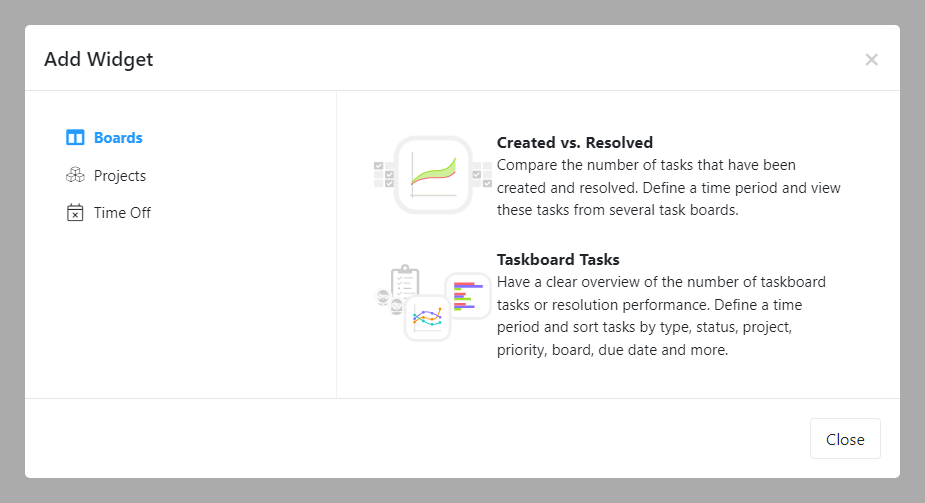 Add Widget

×

Boards

Projects

Time Off

Created vs. Resolved
Compare the number of tasks that have been created and resolved. Define a time period and view these tasks from several task boards.

Taskboard Tasks
Have a clear overview of the number of taskboard tasks or resolution performance. Define a time period and sort tasks by type, status, project, priority, board, due date and more.

Close